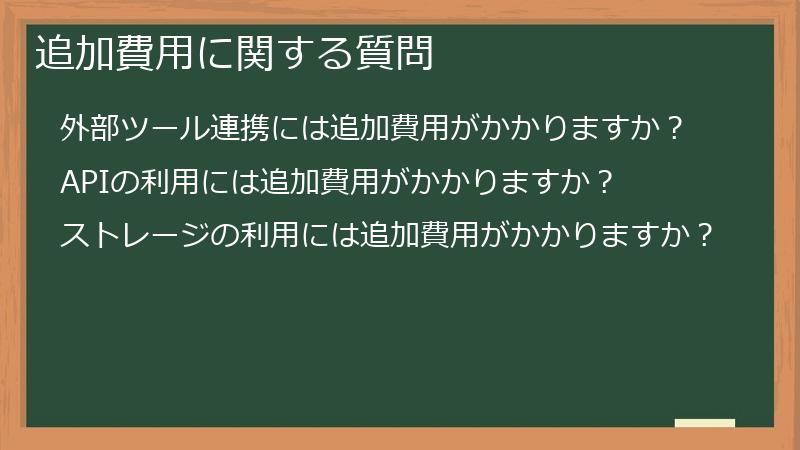 追加費用に関する質問

外部ツール連携には追加費用がかかりますか？

APIの利用には追加費用がかかりますか？

ストレージの利用には追加費用がかかりますか？